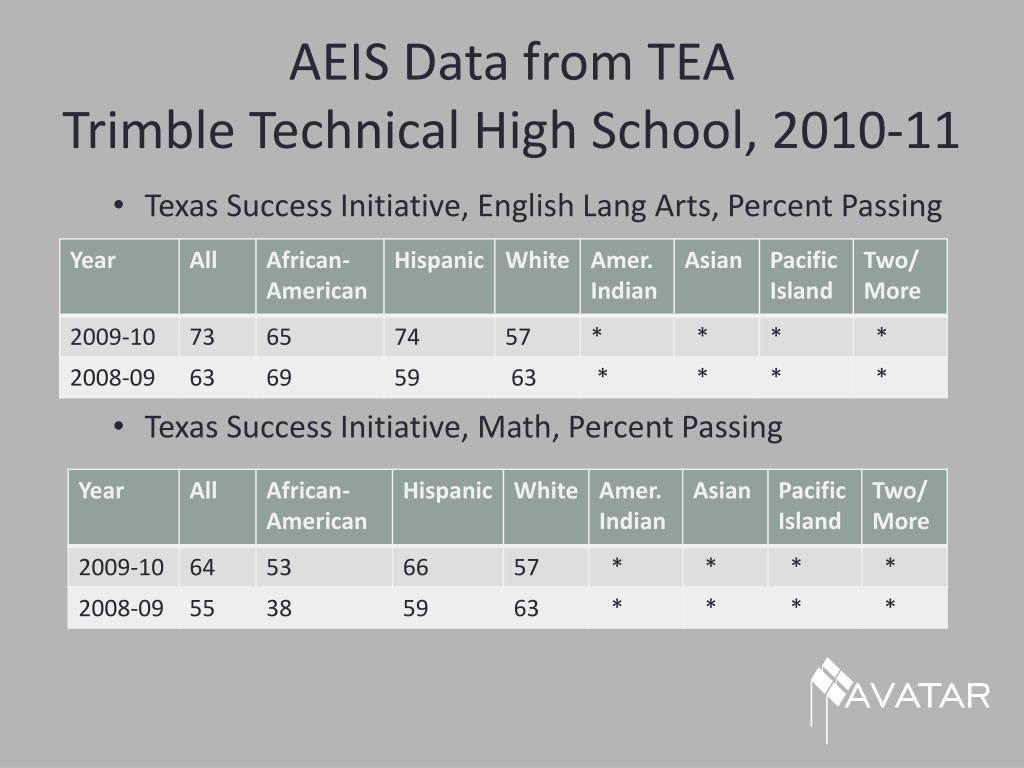 AEIS Data from TEA
Trimble Technical High School, 2010-11

• Texas Success Initiative, English Lang Arts, Percent Passing

| Year | All | African-American | Hispanic | White | Amer. Indian | Asian | Pacific Island | Two/ More |
|---|---|---|---|---|---|---|---|---|
| 2009-10 | 73 | 65 | 74 | 57 | * | * | * | * |
| 2008-09 | 63 | 69 | 59 | 63 | * | * | * | * |

• Texas Success Initiative, Math, Percent Passing

| Year | All | African-American | Hispanic | White | Amer. Indian | Asian | Pacific Island | Two/ More |
|---|---|---|---|---|---|---|---|---|
| 2009-10 | 64 | 53 | 66 | 57 | * | * | * | * |
| 2008-09 | 55 | 38 | 59 | 63 | * | * | * | * |

AVATAR